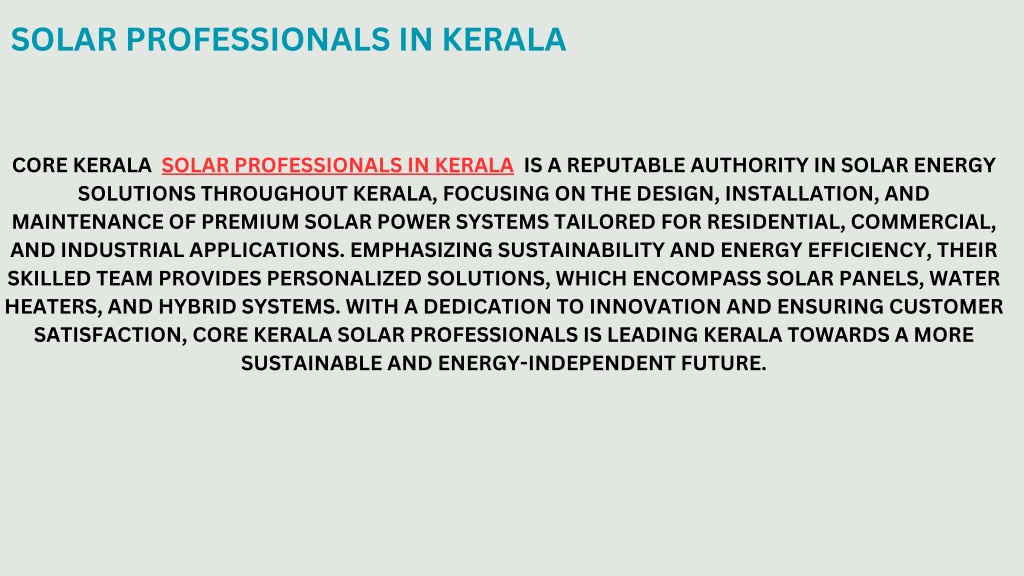 SOLAR PROFESSIONALS IN KERALA

CORE KERALA SOLAR PROFESSIONALS IN KERALA IS A REPUTABLE AUTHORITY IN SOLAR ENERGY SOLUTIONS THROUGHOUT KERALA, FOCUSING ON THE DESIGN, INSTALLATION, AND MAINTENANCE OF PREMIUM SOLAR POWER SYSTEMS TAILORED FOR RESIDENTIAL, COMMERCIAL, AND INDUSTRIAL APPLICATIONS. EMPHASIZING SUSTAINABILITY AND ENERGY EFFICIENCY, THEIR SKILLED TEAM PROVIDES PERSONALIZED SOLUTIONS, WHICH ENCOMPASS SOLAR PANELS, WATER HEATERS, AND HYBRID SYSTEMS. WITH A DEDICATION TO INNOVATION AND ENSURING CUSTOMER SATISFACTION, CORE KERALA SOLAR PROFESSIONALS IS LEADING KERALA TOWARDS A MORE SUSTAINABLE AND ENERGY-INDEPENDENT FUTURE.